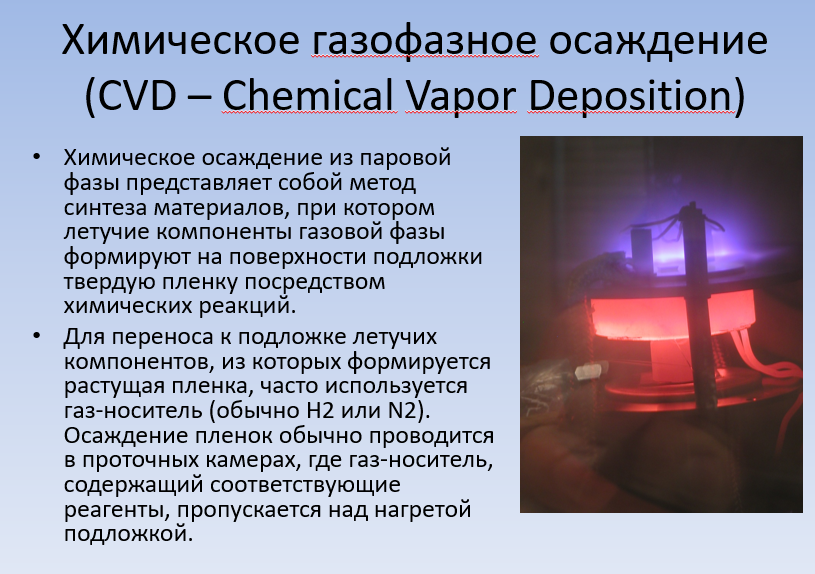 Химическое газофазное осаждение (CVD – Chemical Vapor Deposition)

• Химическое осаждение из паровой фазы представляет собой метод синтеза материалов, при котором летучие компоненты газовой фазы формируют на поверхности подложки твердую пленку посредством химических реакций.

• Для переноса к подложке летучих компонентов, из которых формируется растущая пленка, часто используется газ-носитель (обычно H2 или N2). Осаждение пленок обычно проводится в проточных камерах, где газ-носитель, содержащий соответствующие реагенты, пропускается над нагретой подложкой.